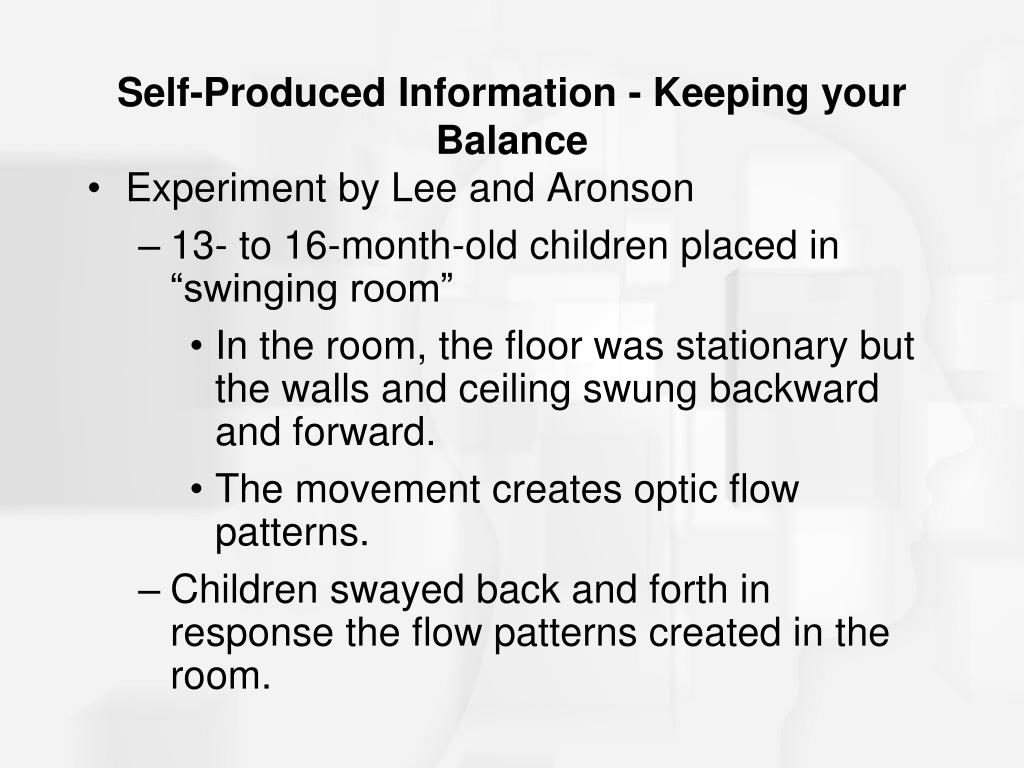 Self-Produced Information - Keeping your Balance

• Experiment by Lee and Aronson
– 13- to 16-month-old children placed in “swinging room”
• In the room, the floor was stationary but the walls and ceiling swung backward and forward.
• The movement creates optic flow patterns.
– Children swayed back and forth in response the flow patterns created in the room.